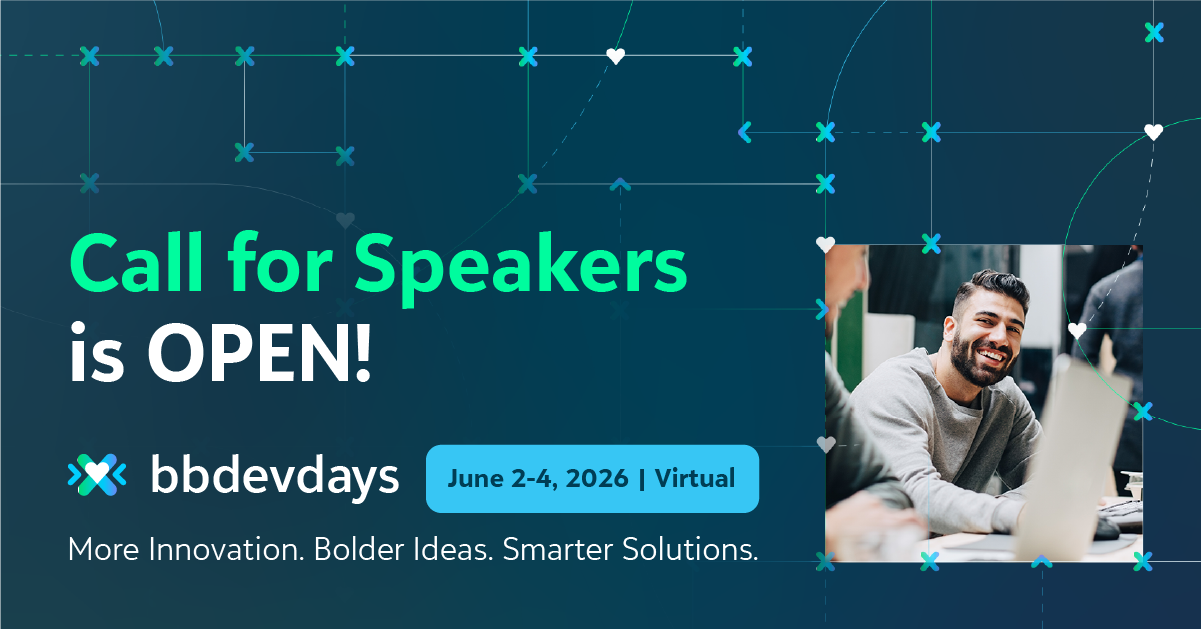 Call for Speakers is OPEN!

bbdevdays

June 2-4, 2026 | Virtual

More Innovation. Bolder Ideas. Smarter Solutions.